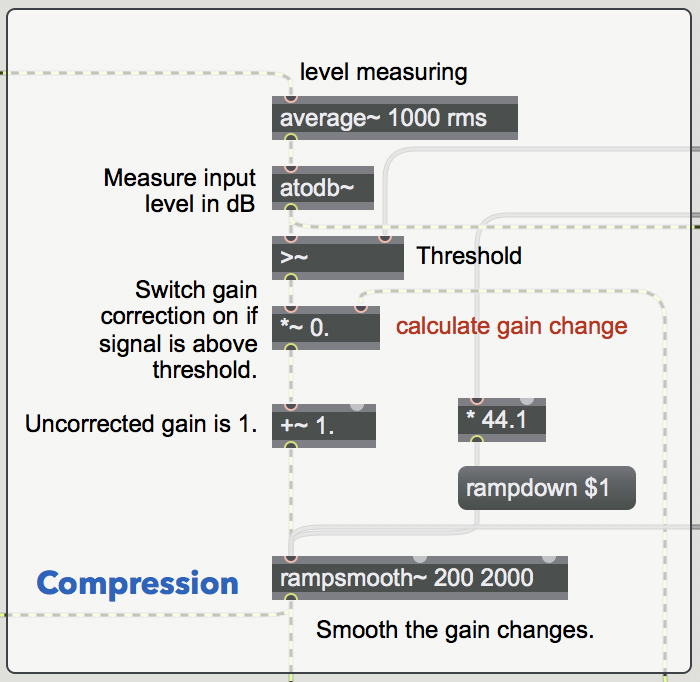 level measuring

average~ 1000 rms

Measure input level in dB

atodb~

>~

Threshold

Switch gain correction on if signal is above threshold.

*~ 0.

calculate gain change

Uncorrected gain is 1.

+~ 1.

* 44.1

rampdown $1

Compression

rampsmooth~ 200 2000

Smooth the gain changes.